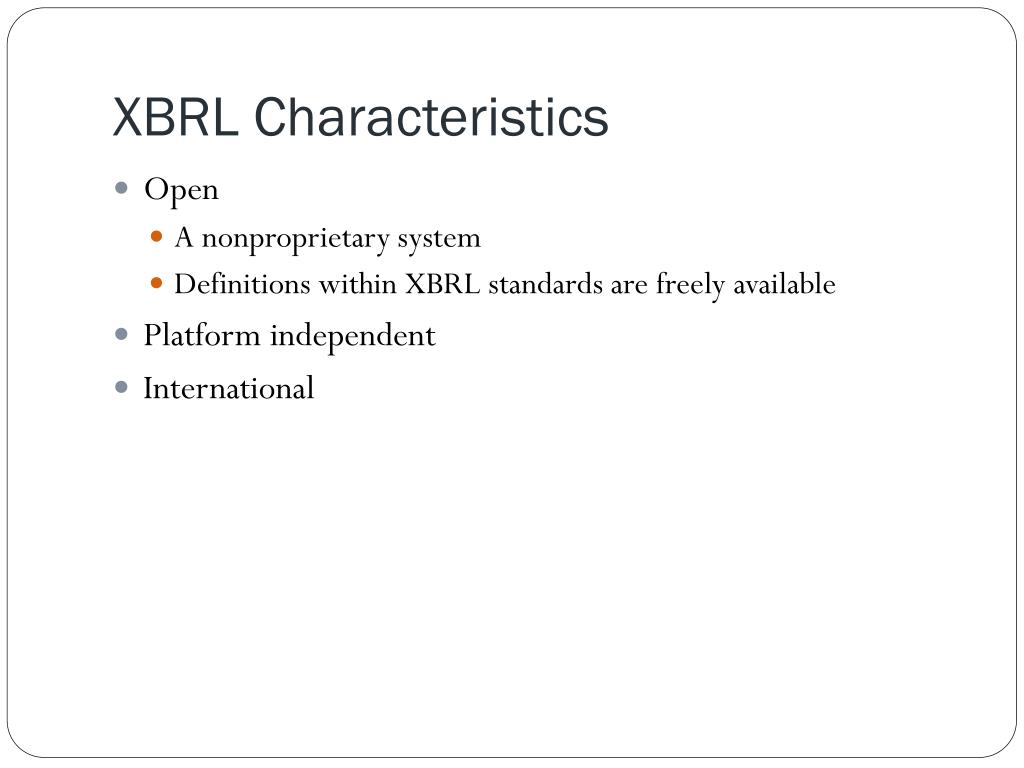 XBRL Characteristics

- Open
  - A nonproprietary system
  - Definitions within XBRL standards are freely available
- Platform independent
- International